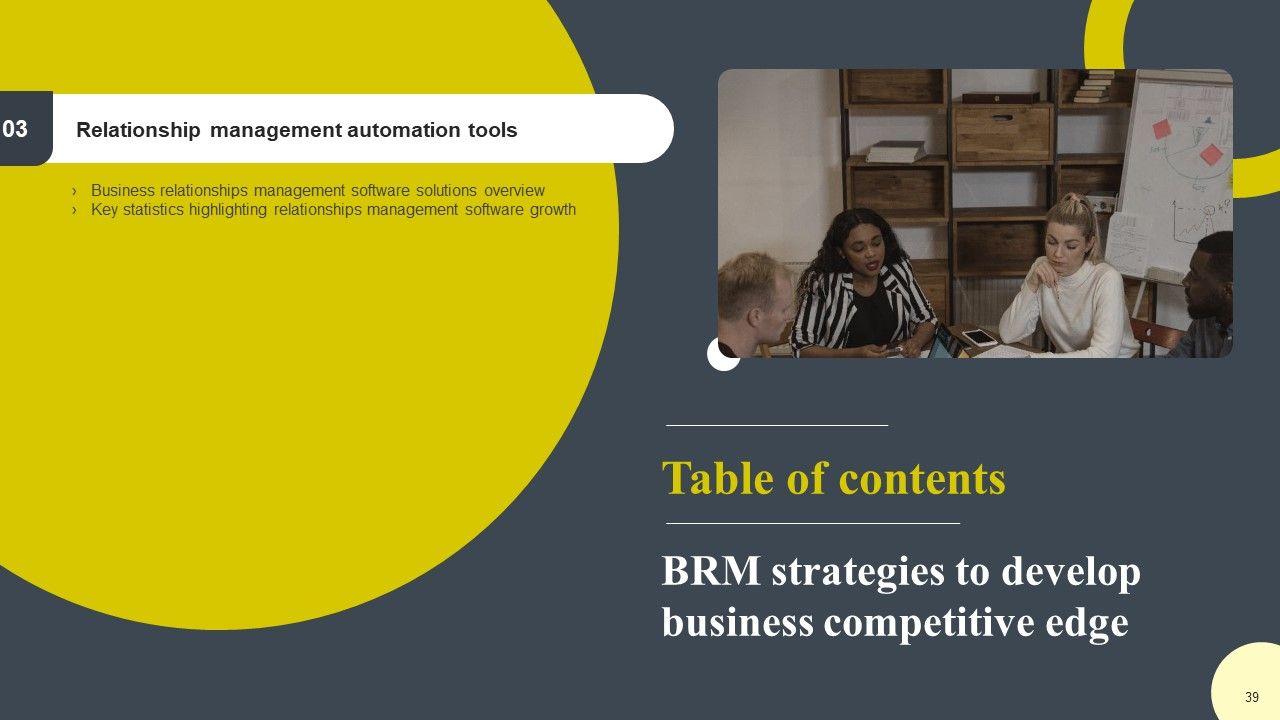 03 Relationship management automation tools

› Business relationships management software solutions overview
› Key statistics highlighting relationships management software growth

Table of contents

BRM strategies to develop business competitive edge

39